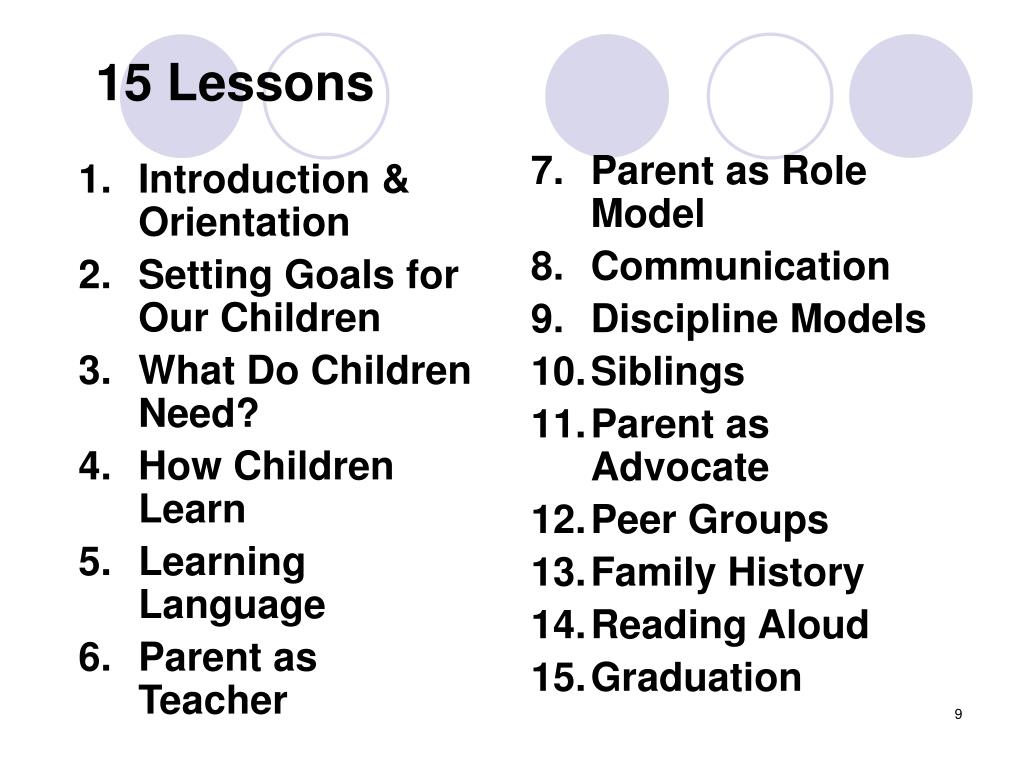 15 Lessons

1. Introduction & Orientation
2. Setting Goals for Our Children
3. What Do Children Need?
4. How Children Learn
5. Learning Language
6. Parent as Teacher

7. Parent as Role Model
8. Communication
9. Discipline Models
10. Siblings
11. Parent as Advocate
12. Peer Groups
13. Family History
14. Reading Aloud
15. Graduation

9